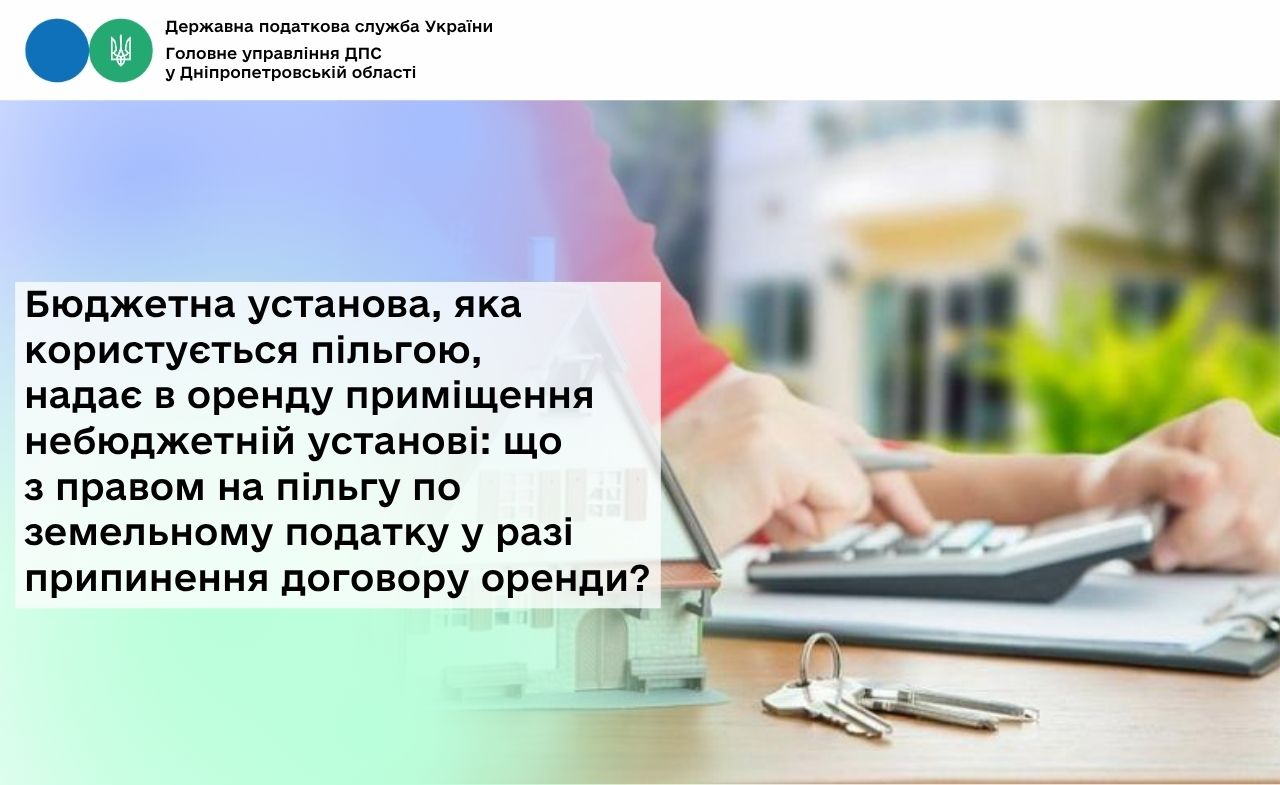 Державна податкова служба України
Головне управління ДПС у Дніпропетровській області

Бюджетна установа, яка користується пільгою, надає в оренду приміщення небюджетній установі: що з правом на пільгу по земельному податку у разі припинення договору оренди?